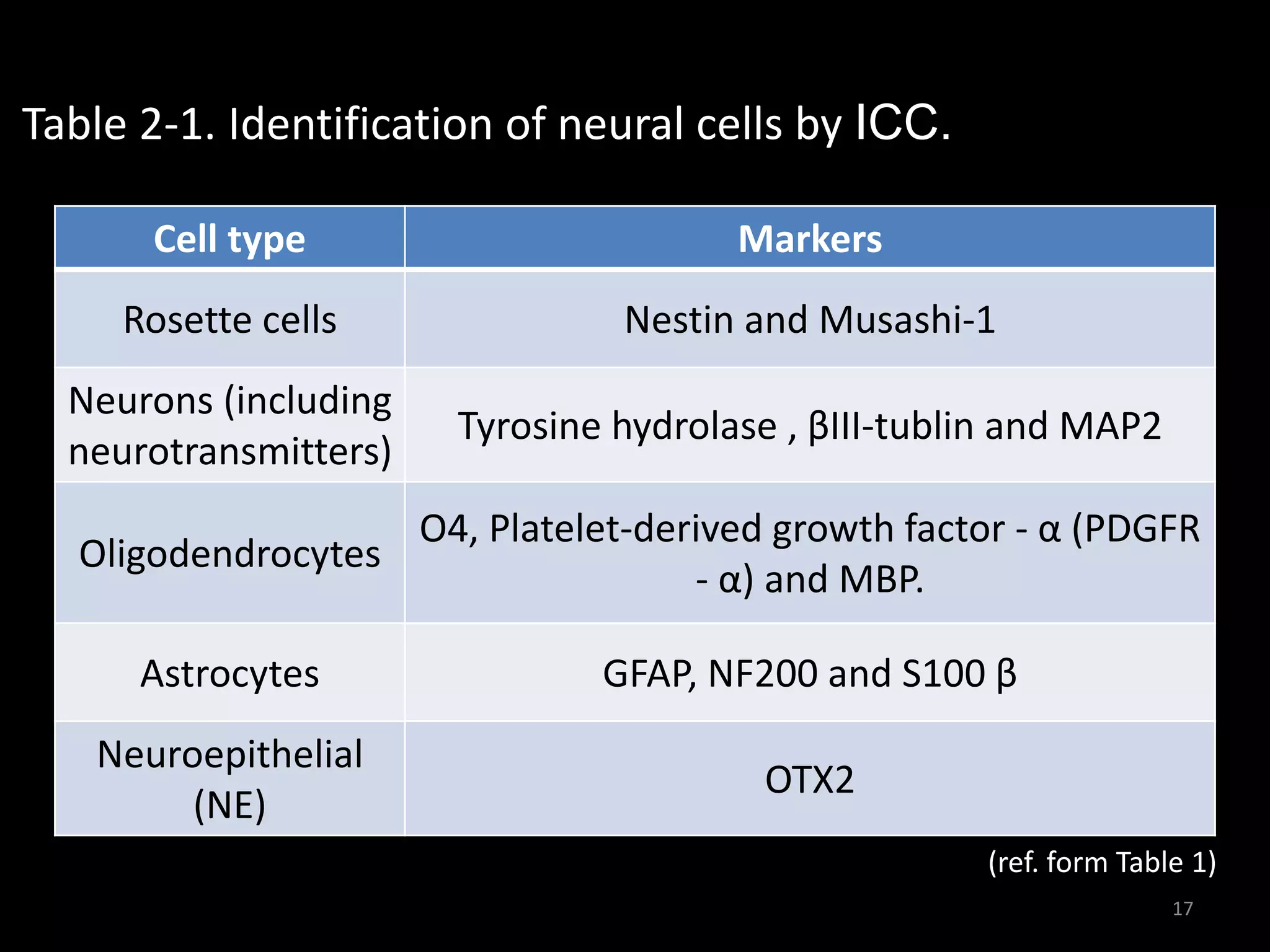 Table 2-1. Identification of neural cells by ICC.

| Cell type | Markers |
|---|---|
| Rosette cells | Nestin and Musashi-1 |
| Neurons (including neurotransmitters) | Tyrosine hydrolase , βIII-tublin and MAP2 |
| Oligodendrocytes | O4, Platelet-derived growth factor - α (PDGFR - α) and MBP. |
| Astrocytes | GFAP, NF200 and S100 β |
| Neuroepithelial (NE) | OTX2 |

(ref. form Table 1)

17